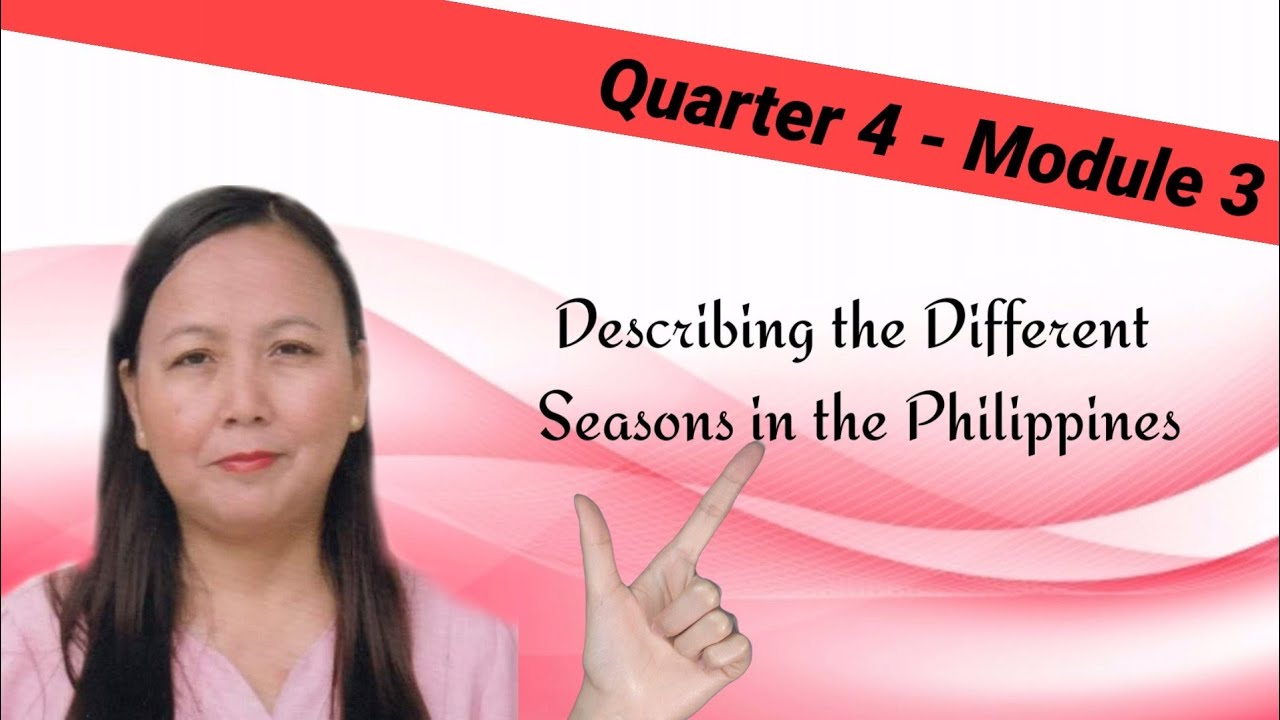 Quarter 4 - Module 3

Describing the Different Seasons in the Philippines